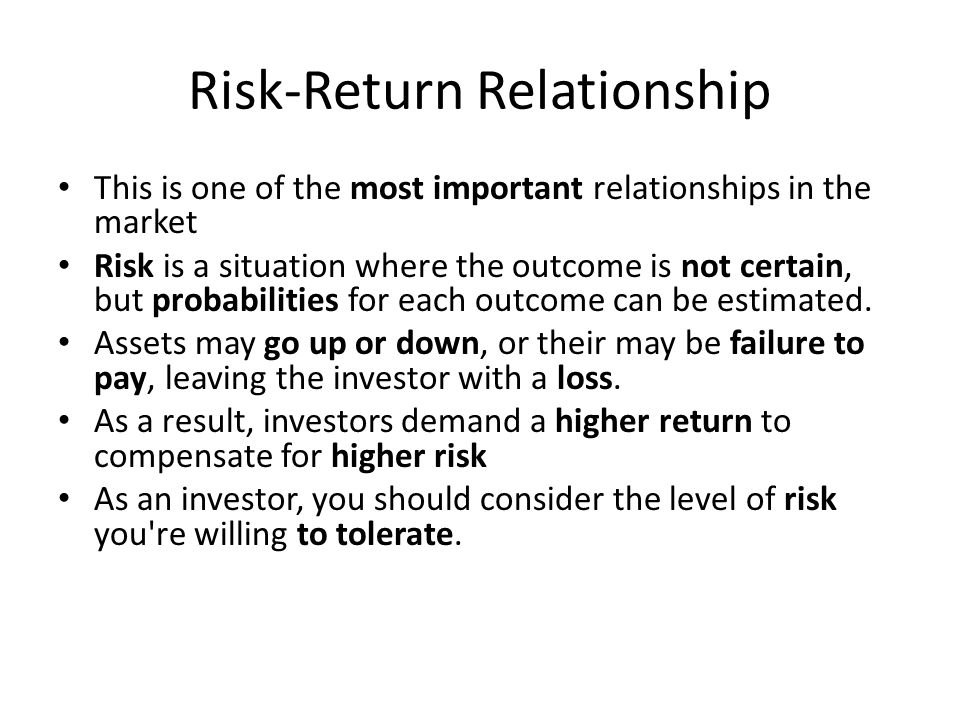 Risk-Return Relationship

• This is one of the most important relationships in the market

• Risk is a situation where the outcome is not certain, but probabilities for each outcome can be estimated.

• Assets may go up or down, or their may be failure to pay, leaving the investor with a loss.

• As a result, investors demand a higher return to compensate for higher risk

• As an investor, you should consider the level of risk you're willing to tolerate.